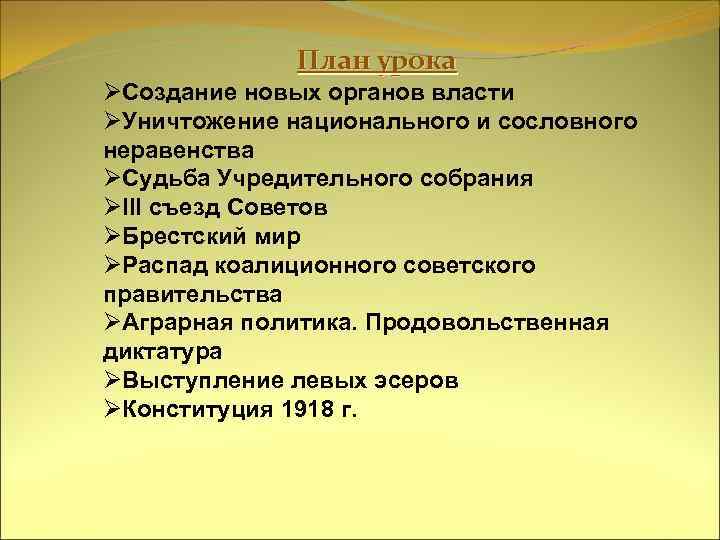 План урока

➢Создание новых органов власти
➢Уничтожение национального и сословного неравенства
➢Судьба Учредительного собрания
➢III съезд Советов
➢Брестский мир
➢Распад коалиционного советского правительства
➢Аграрная политика. Продовольственная диктатура
➢Выступление левых эсеров
➢Конституция 1918 г.